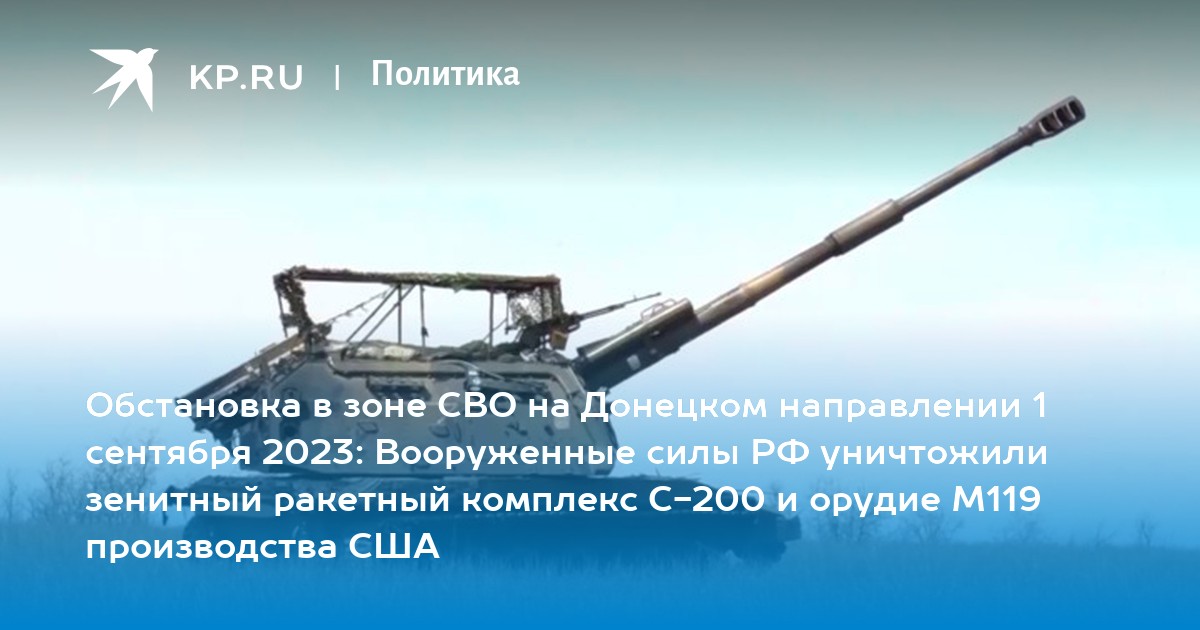 KP.RU | Политика

Обстановка в зоне СВО на Донецком направлении 1 сентября 2023: Вооруженные силы РФ уничтожили зенитный ракетный комплекс С-200 и орудие М119 производства США